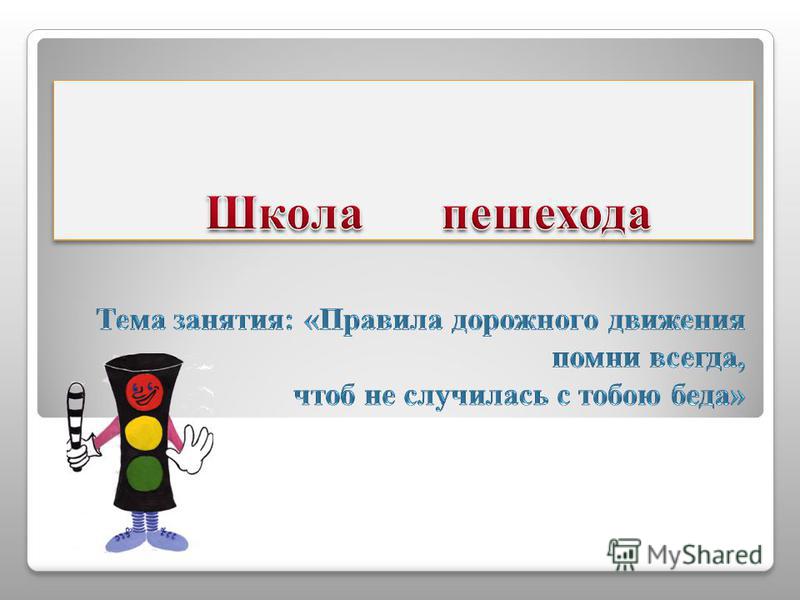 Школа пешехода

Тема занятия: «Правила дорожного движения помни всегда, чтоб не случилась с тобою беда»

MyShared